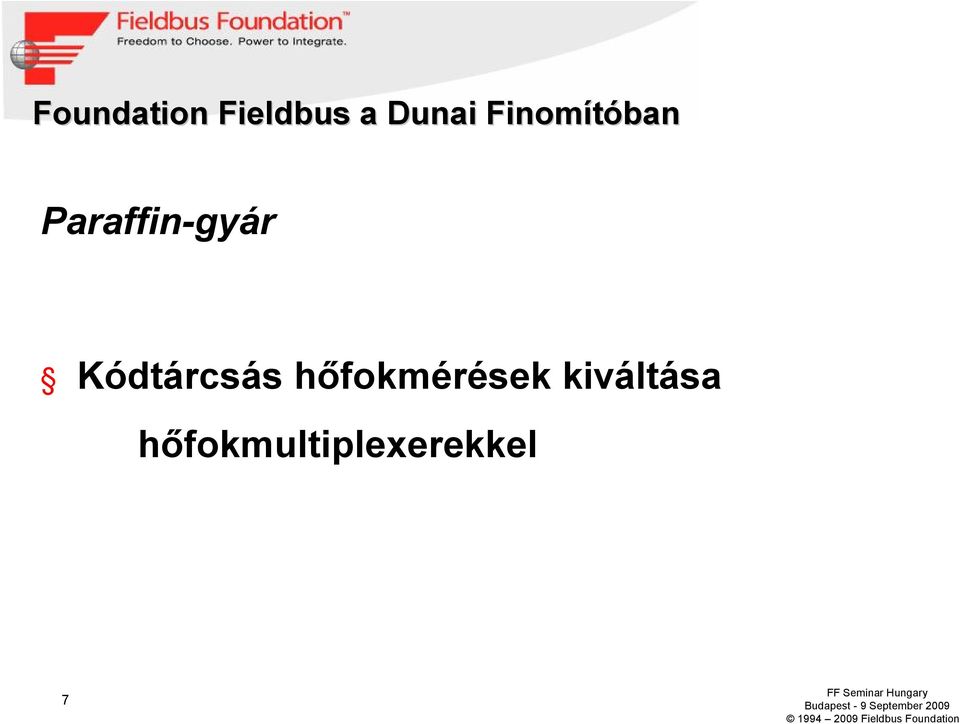 Fieldbus Foundation™
Freedom to Choose. Power to Integrate.

Foundation Fieldbus a Dunai Finomítóban

Paraffin-gyár

§ Kódtárcsás hőfokmérések kiváltása hőfokmultiplexerekkel

7

FF Seminar Hungary
Budapest - 9 September 2009
© 1994 – 2009 Fieldbus Foundation